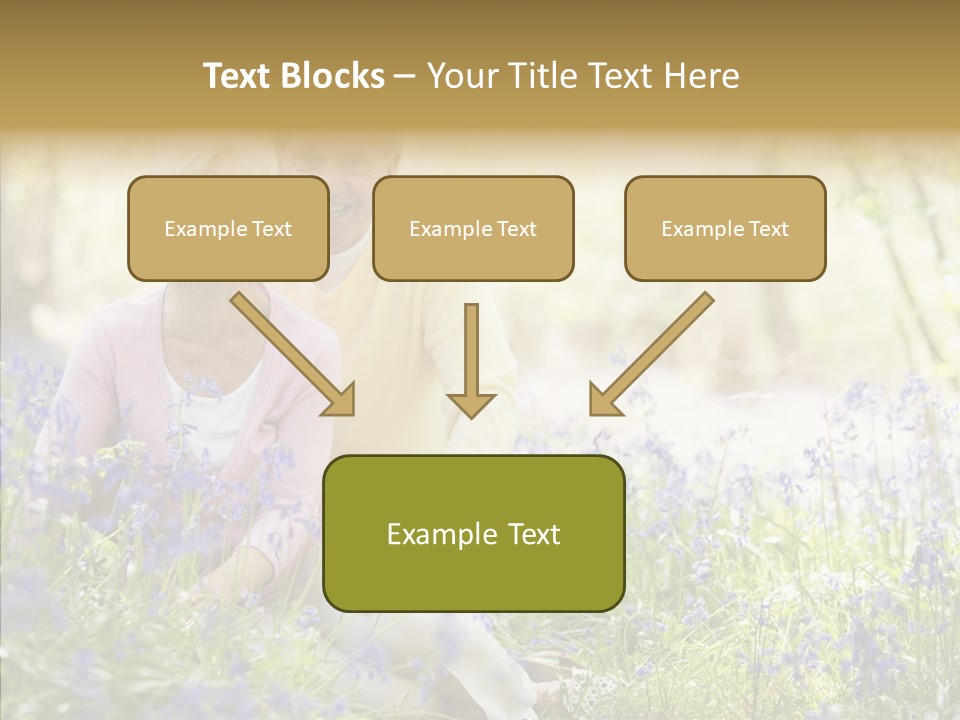 Text Blocks – Your Title Text Here

Example Text

Example Text

Example Text

Example Text